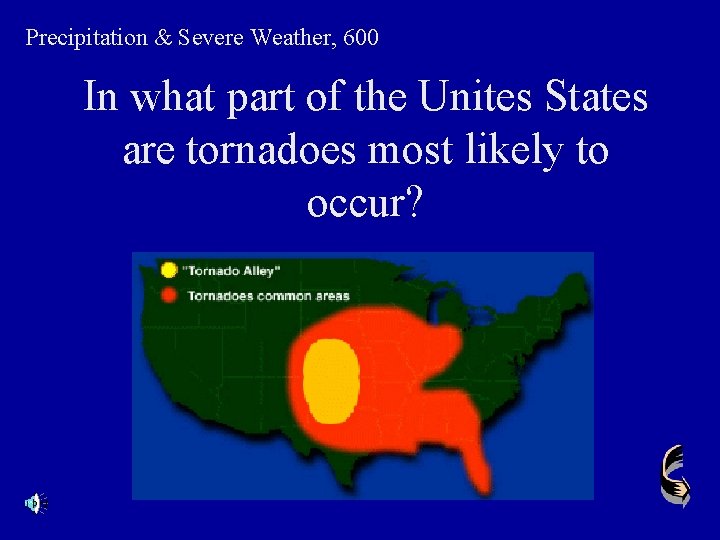 Precipitation & Severe Weather, 600

In what part of the Unites States are tornadoes most likely to occur?

"Tornado Alley"
Tornadoes common areas